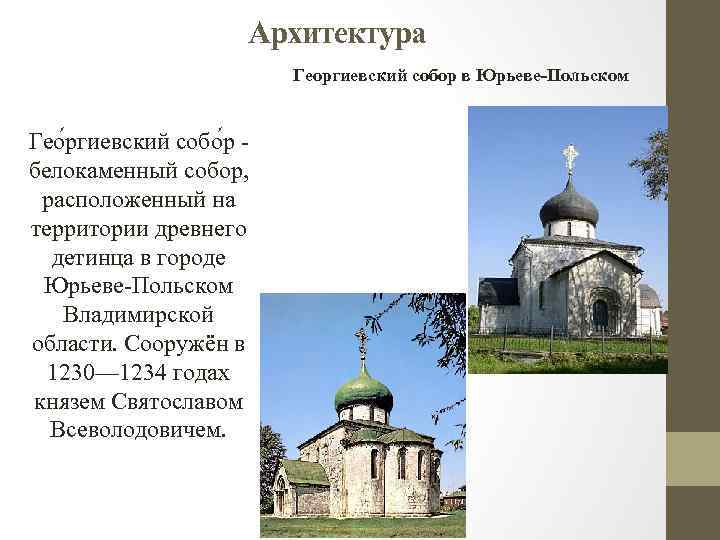 Архитектура

Георгиевский собор в Юрьеве-Польском

Гео́ргиевский собо́р - белокаменный собор, расположенный на территории древнего детинца в городе Юрьеве-Польском Владимирской области. Сооружён в 1230—1234 годах князем Святославом Всеволодовичем.